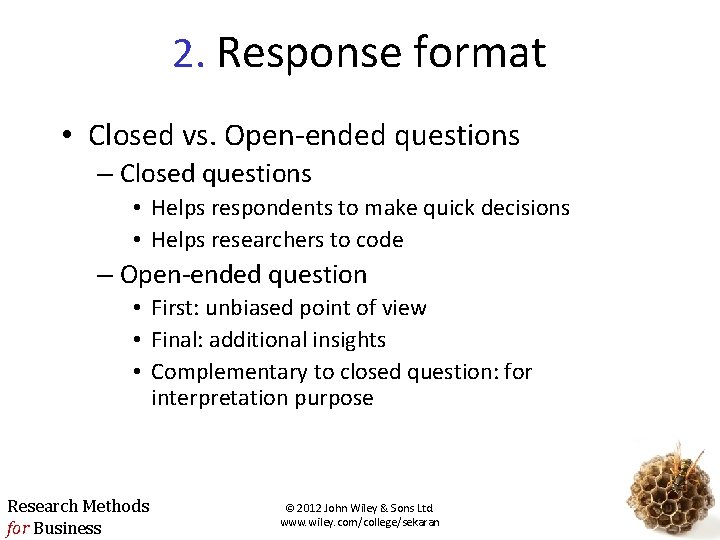 2. Response format

• Closed vs. Open-ended questions
– Closed questions
• Helps respondents to make quick decisions
• Helps researchers to code
– Open-ended question
• First: unbiased point of view
• Final: additional insights
• Complementary to closed question: for interpretation purpose

Research Methods for Business

© 2012 John Wiley & Sons Ltd
www.wiley.com/college/sekaran